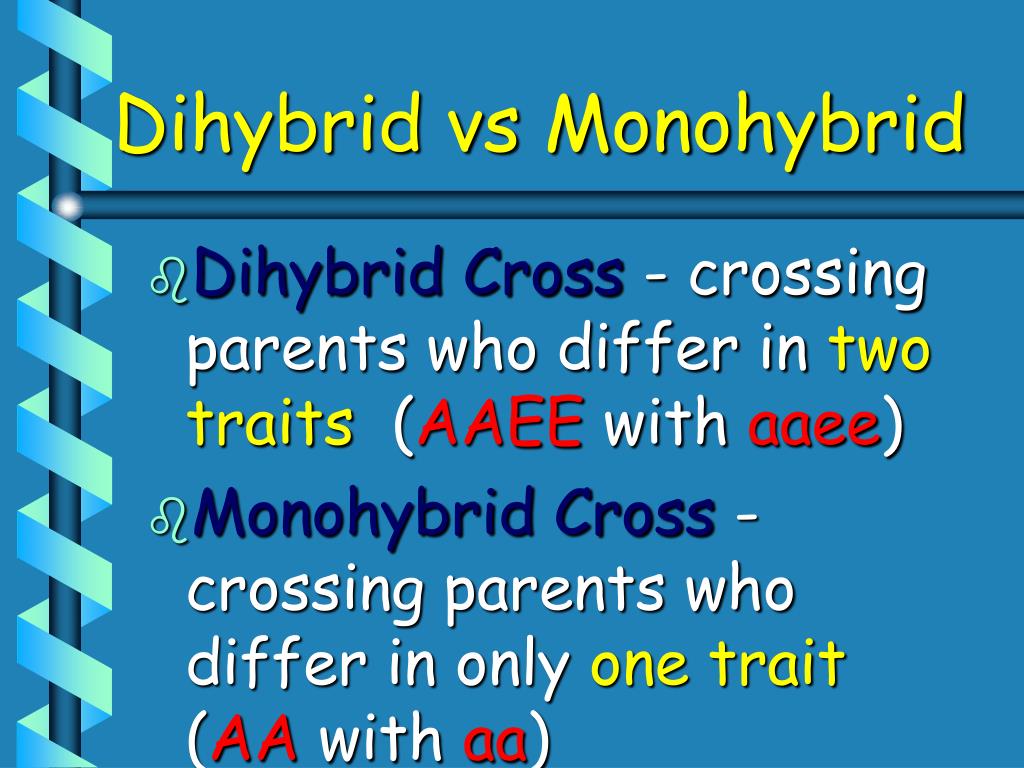 Dihybrid vs Monohybrid

Dihybrid Cross - crossing parents who differ in two traits (AAEE with aaee)

Monohybrid Cross - crossing parents who differ in only one trait (AA with aa)